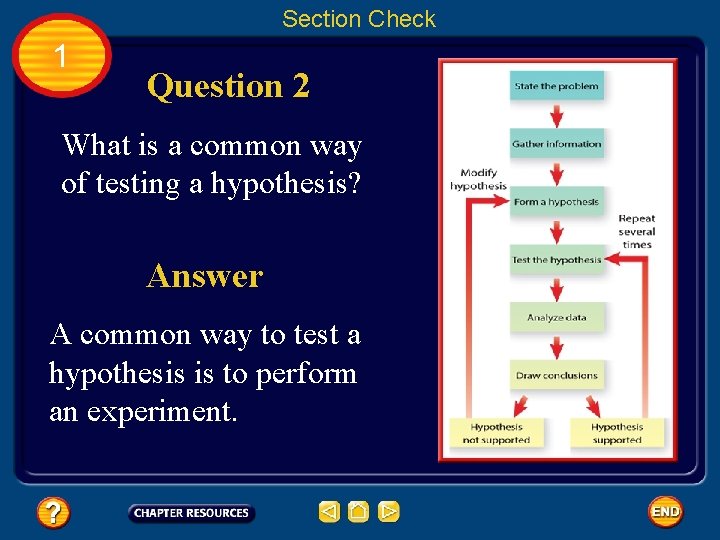 Section Check

1

Question 2

What is a common way of testing a hypothesis?

Answer

A common way to test a hypothesis is to perform an experiment.

State the problem

Gather information

Modify hypothesis

Form a hypothesis

Repeat several times

Test the hypothesis

Analyze data

Draw conclusions

Hypothesis not supported

Hypothesis supported

?

CHAPTER RESOURCES

END